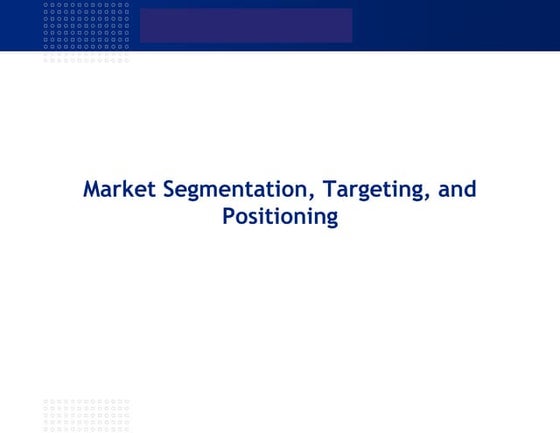 Market Segmentation, Targeting, and Positioning